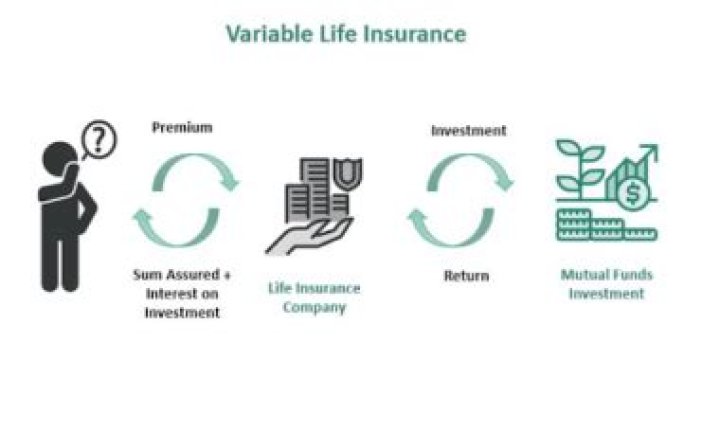 Variable Life Insurance

?

Premium

Sum Assured + Interest on Investment

Life Insurance Company

Investment

Return

$

Mutual Funds Investment